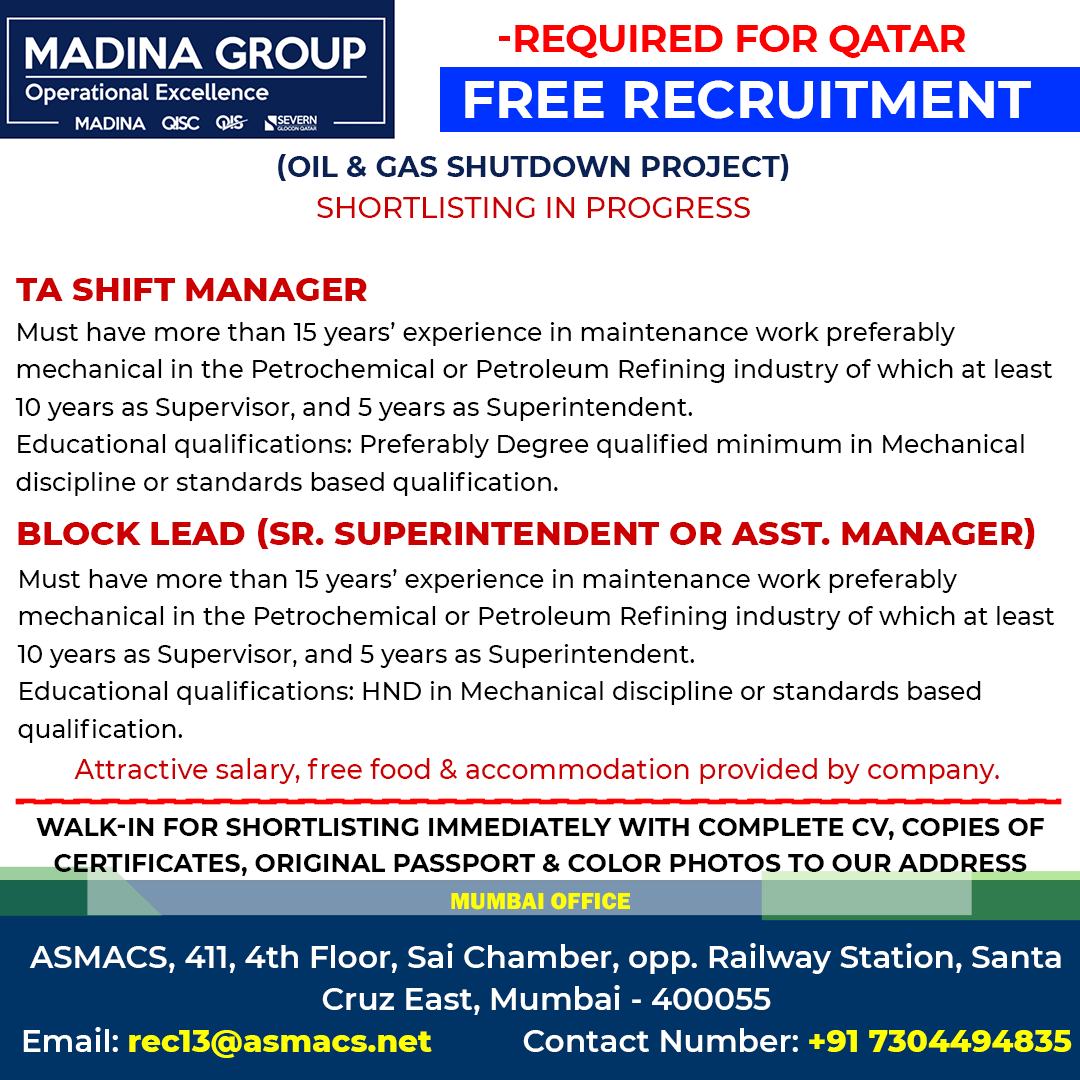 MADINA GROUP
Operational Excellence
MADINA QISC QIS SEVERN GLOCON QATAR

-REQUIRED FOR QATAR
FREE RECRUITMENT

(OIL & GAS SHUTDOWN PROJECT)
SHORTLISTING IN PROGRESS

TA SHIFT MANAGER
Must have more than 15 years' experience in maintenance work preferably mechanical in the Petrochemical or Petroleum Refining industry of which at least 10 years as Supervisor, and 5 years as Superintendent.
Educational qualifications: Preferably Degree qualified minimum in Mechanical discipline or standards based qualification.

BLOCK LEAD (SR. SUPERINTENDENT OR ASST. MANAGER)
Must have more than 15 years' experience in maintenance work preferably mechanical in the Petrochemical or Petroleum Refining industry of which at least 10 years as Supervisor, and 5 years as Superintendent.
Educational qualifications: HND in Mechanical discipline or standards based qualification.

Attractive salary, free food & accommodation provided by company.

WALK-IN FOR SHORTLISTING IMMEDIATELY WITH COMPLETE CV, COPIES OF CERTIFICATES, ORIGINAL PASSPORT & COLOR PHOTOS TO OUR ADDRESS

MUMBAI OFFICE

ASMACS, 411, 4th Floor, Sai Chamber, opp. Railway Station, Santa Cruz East, Mumbai - 400055
Email: rec13@asmacs.net Contact Number: +91 7304494835